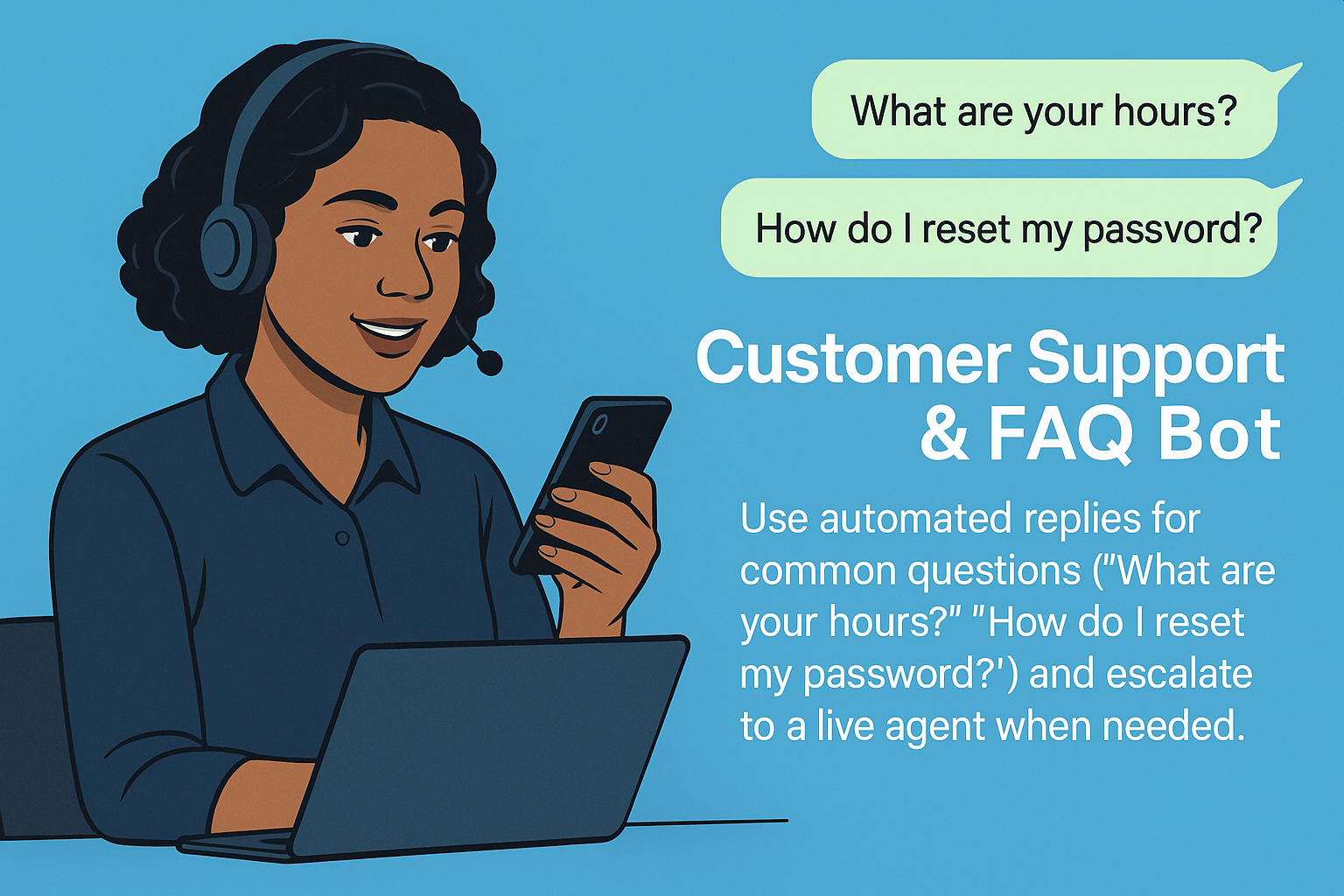 What are your hours?

How do I reset my passvord?

Customer Support & FAQ Bot

Use automated replies for common questions ("What are your hours?" "How do I reset my password?') and escalate to a live agent when needed.